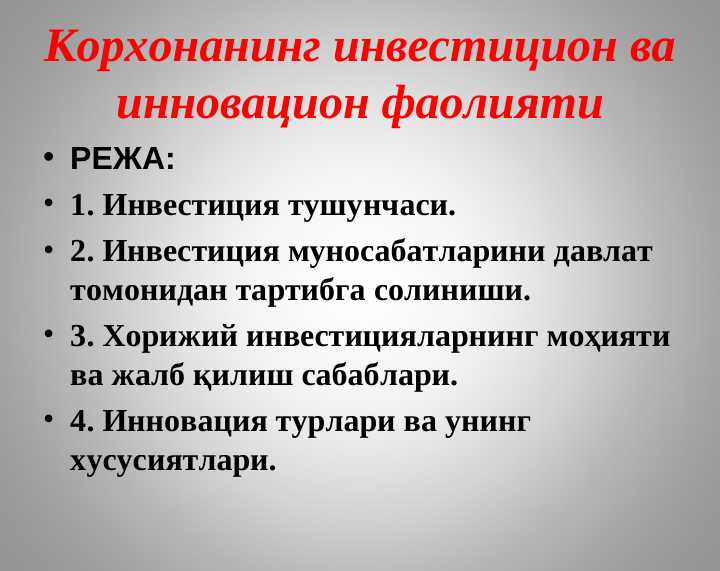 Корхонанинг инвестицион ва инновацион фаолияти

• РЕЖА:
• 1. Инвестиция тушунчаси.
• 2. Инвестиция муносабатларини давлат томонидан тартибга солиниши.
• 3. Хорижий инвестицияларнинг моҳияти ва жалб қилиш сабаблари.
• 4. Инновация турлари ва унинг хусусиятлари.